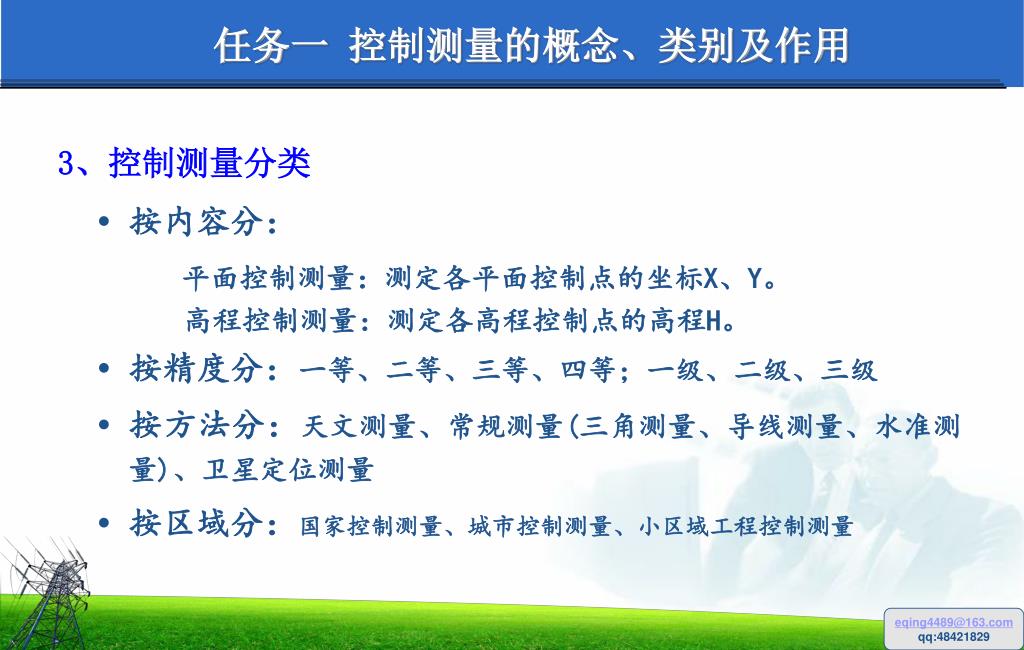 任务一 控制测量的概念、类别及作用

3、控制测量分类

• 按内容分：

平面控制测量：测定各平面控制点的坐标X、Y。
高程控制测量：测定各高程控制点的高程H。

• 按精度分：一等、二等、三等、四等；一级、二级、三级

• 按方法分：天文测量、常规测量(三角测量、导线测量、水准测量)、卫星定位测量

• 按区域分：国家控制测量、城市控制测量、小区域工程控制测量

eqing4489@163.com
qq:48421829